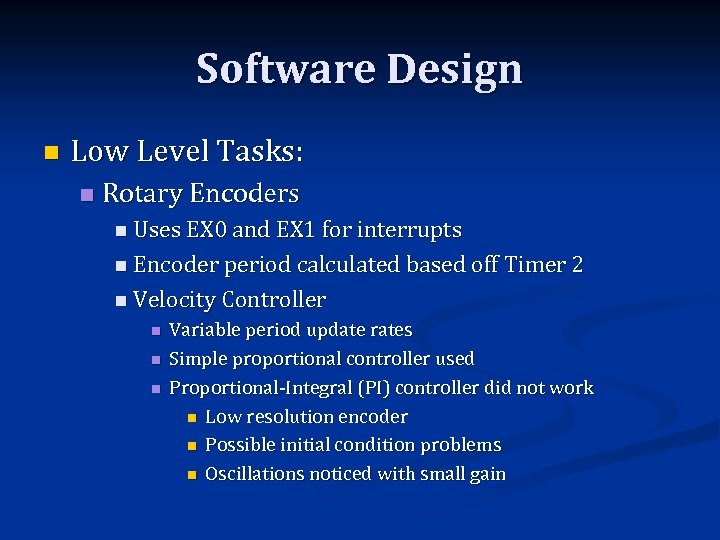 Software Design

Low Level Tasks:
Rotary Encoders
Uses EX0 and EX1 for interrupts
Encoder period calculated based off Timer 2
Velocity Controller
Variable period update rates
Simple proportional controller used
Proportional-Integral (PI) controller did not work
Low resolution encoder
Possible initial condition problems
Oscillations noticed with small gain